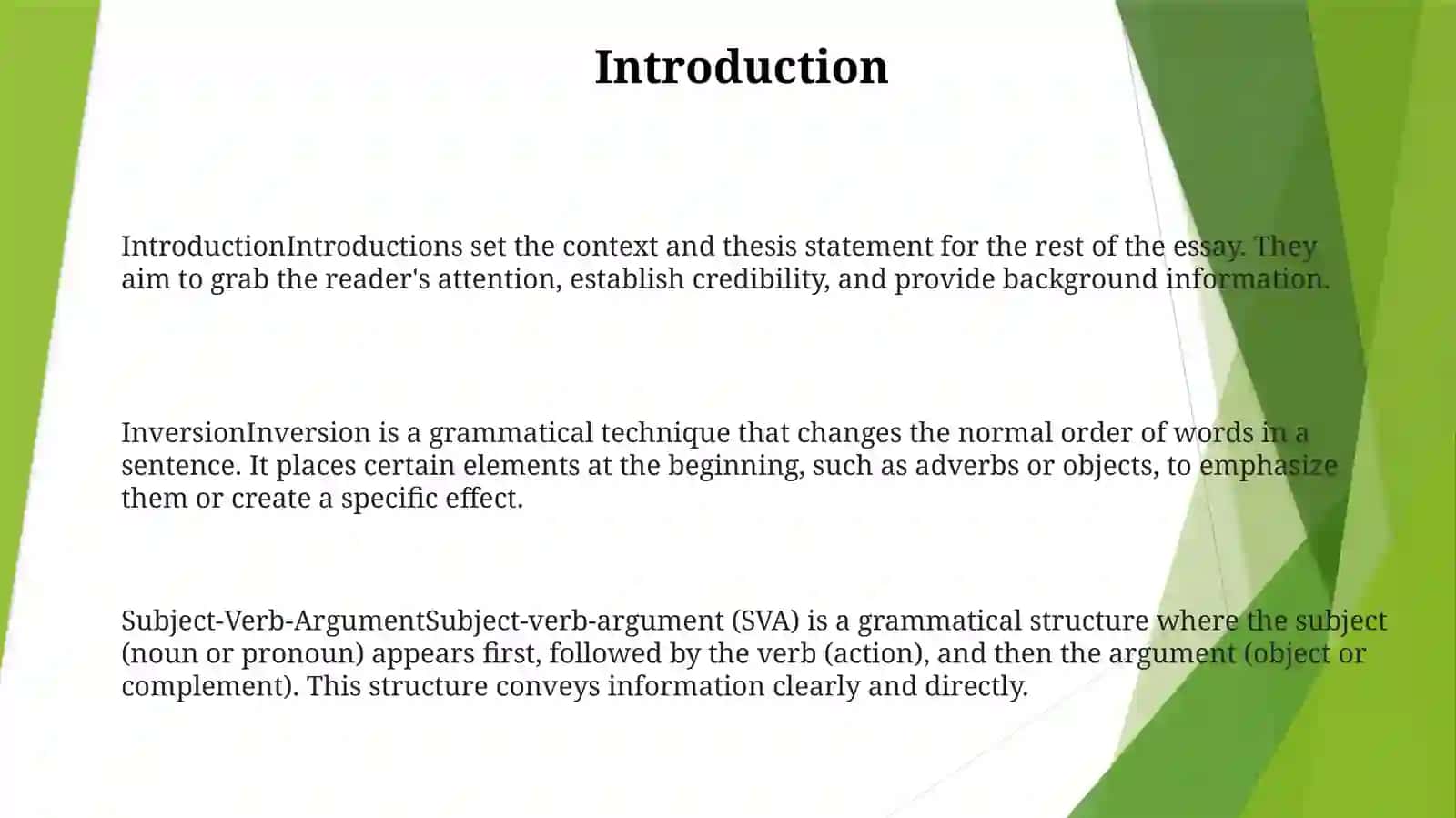 Introduction

IntroductionIntroductions set the context and thesis statement for the rest of the essay. They aim to grab the reader's attention, establish credibility, and provide background information.

InversionInversion is a grammatical technique that changes the normal order of words in a sentence. It places certain elements at the beginning, such as adverbs or objects, to emphasize them or create a specific effect.

Subject-Verb-ArgumentSubject-verb-argument (SVA) is a grammatical structure where the subject (noun or pronoun) appears first, followed by the verb (action), and then the argument (object or complement). This structure conveys information clearly and directly.